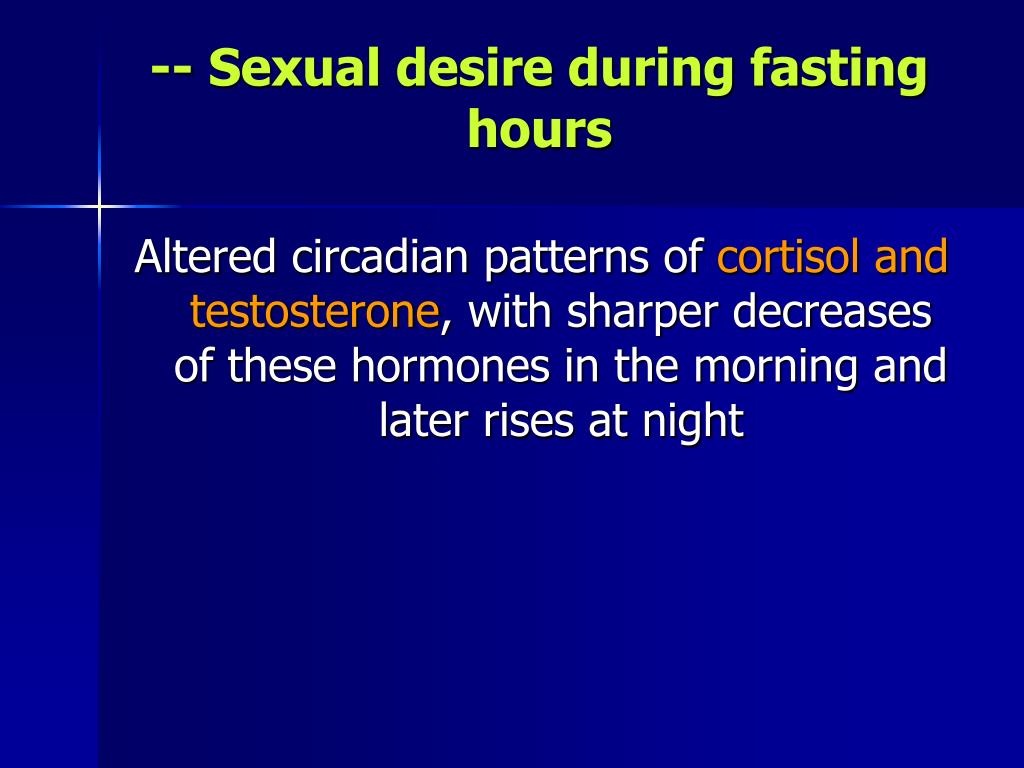 -- Sexual desire during fasting hours

Altered circadian patterns of cortisol and testosterone, with sharper decreases of these hormones in the morning and later rises at night